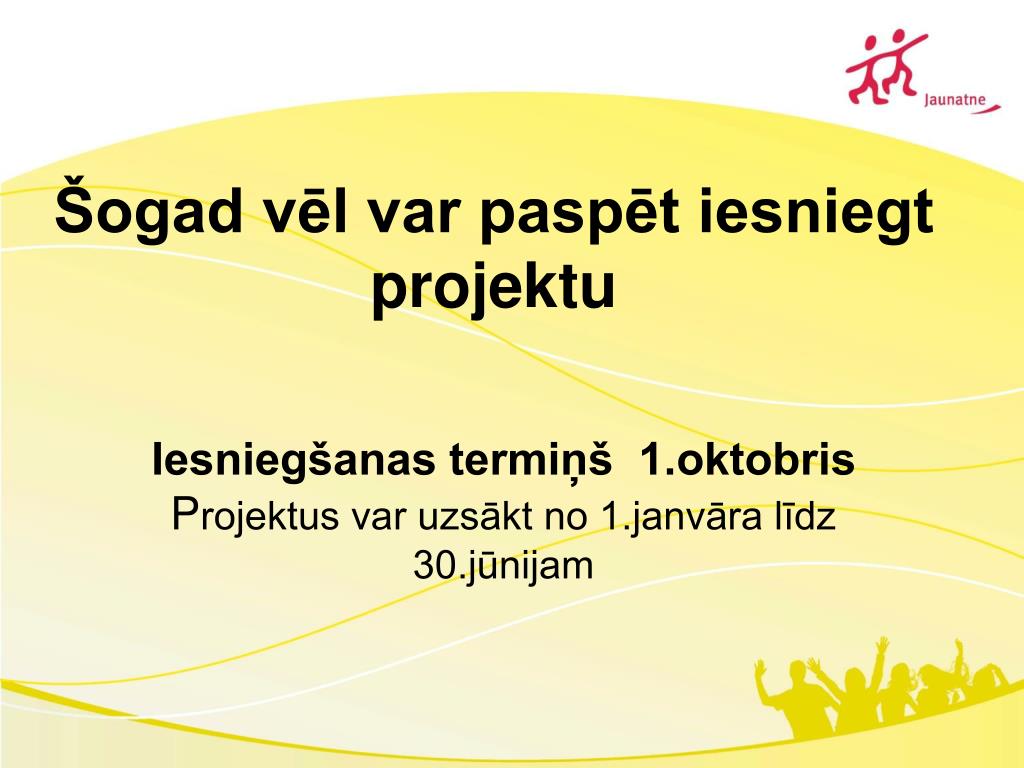 Jaunatne

Šogad vēl var paspēt iesniegt projektu

Iesniegšanas termiņš 1.oktobris
Projektus var uzsākt no 1.janvāra līdz 30.jūnijam